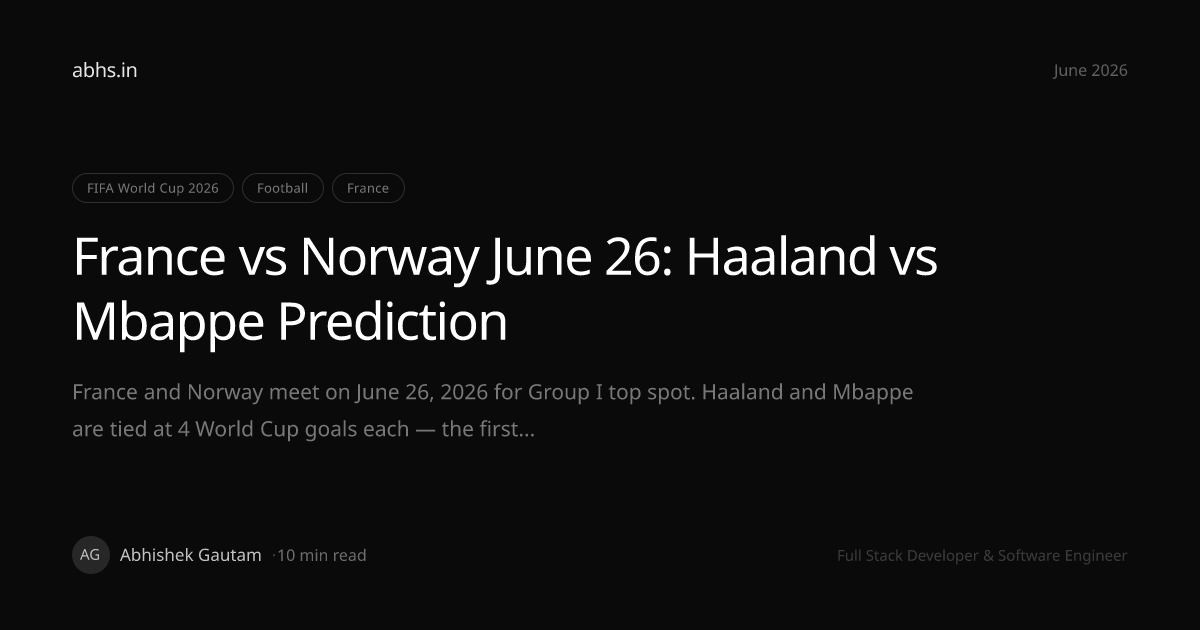 abhs.in

June 2026

FIFA World Cup 2026 Football France

France vs Norway June 26: Haaland vs Mbappe Prediction

France and Norway meet on June 26, 2026 for Group I top spot. Haaland and Mbappe are tied at 4 World Cup goals each — the first...

AG Abhishek Gautam ·10 min read

Full Stack Developer & Software Engineer